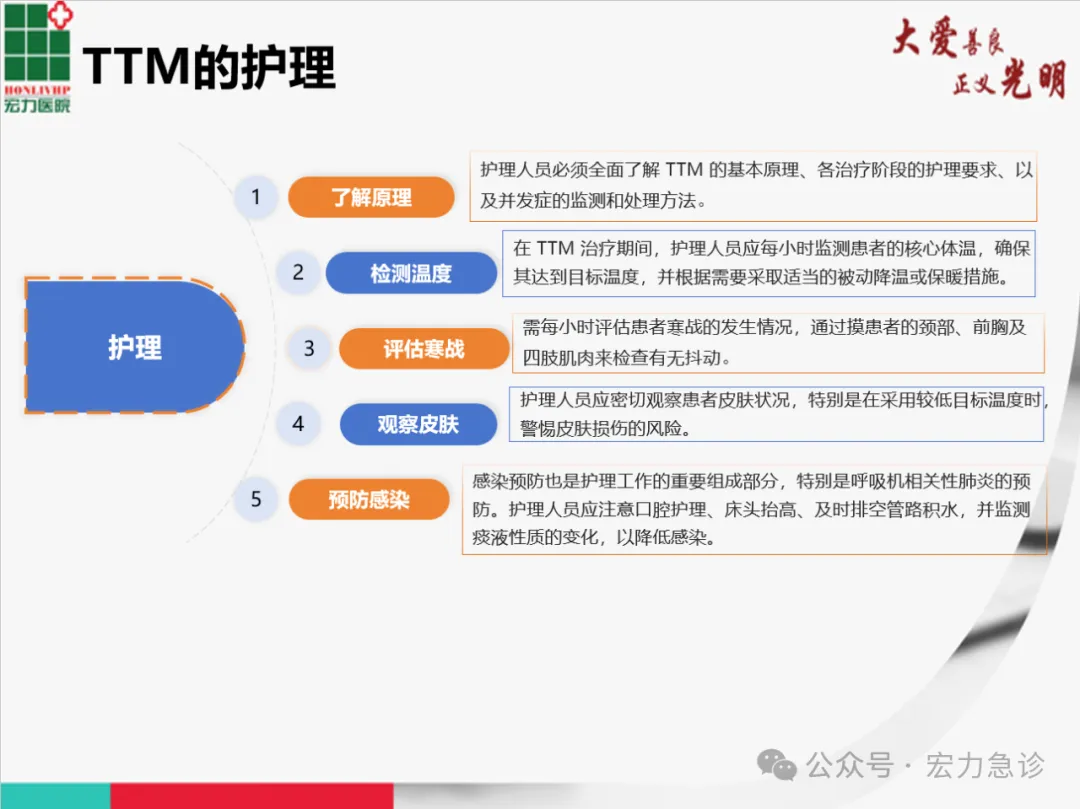 HONLIVHP
宏力医院

TTM的护理

大爱善良
正义光明

护理

1

了解原理

护理人员必须全面了解TTM的基本原理、各治疗阶段的护理要求、以及并发症的监测和处理方法。

2

检测温度

在TTM治疗期间，护理人员应每小时监测患者的核心体温，确保其达到目标温度，并根据需要采取适当的被动降温或保暖措施。

3

评估寒战

需每小时评估患者寒战的发生情况，通过摸患者的颈部、前胸及四肢肌肉来检查有无抖动。

4

观察皮肤

护理人员应密切观察患者皮肤状况，特别是在采用较低目标温度时，警惕皮肤损伤的风险。

5

预防感染

感染预防也是护理工作的重要组成部分，特别是呼吸机相关性肺炎的预防。护理人员应注意口腔护理、床头抬高、及时排空管路积水，并监测痰液性质的变化，以降低感染。

公众号 · 宏力急诊